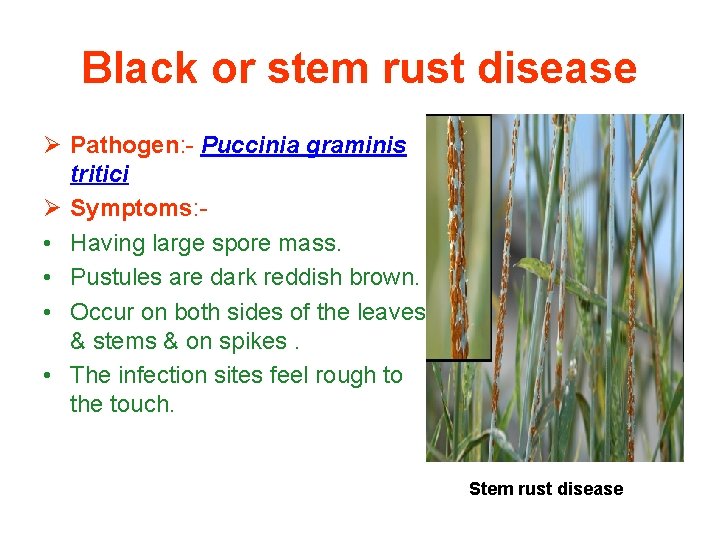 Black or stem rust disease

➢ Pathogen:- Puccinia graminis tritici

➢ Symptoms:-

• Having large spore mass.

• Pustules are dark reddish brown.

• Occur on both sides of the leaves & stems & on spikes .

• The infection sites feel rough to the touch.

Stem rust disease